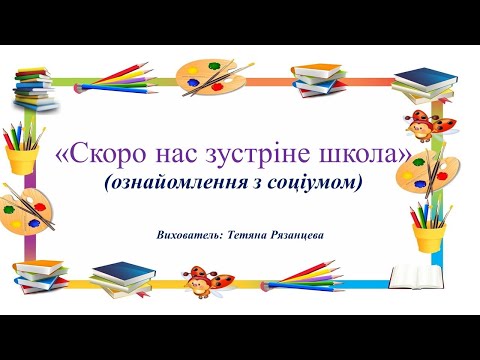 «Скоро нас зустріне школа»
(ознайомлення з соціумом)

Вихователь: Тетяна Рязанцева